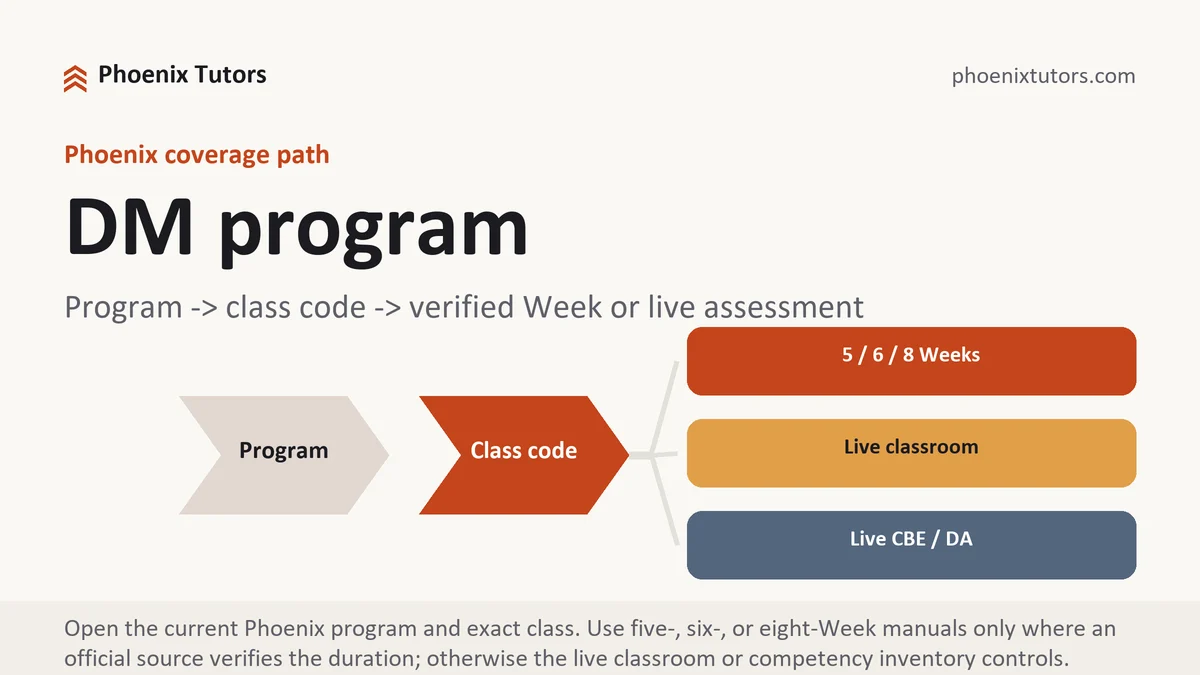 Phoenix Tutors

phoenixtutors.com

Phoenix coverage path

DM program

Program -> class code -> verified Week or live assessment

Program

Class code

5 / 6 / 8 Weeks

Live classroom

Live CBE / DA

Open the current Phoenix program and exact class. Use five-, six-, or eight-Week manuals only where an official source verifies the duration; otherwise the live classroom or competency inventory controls.